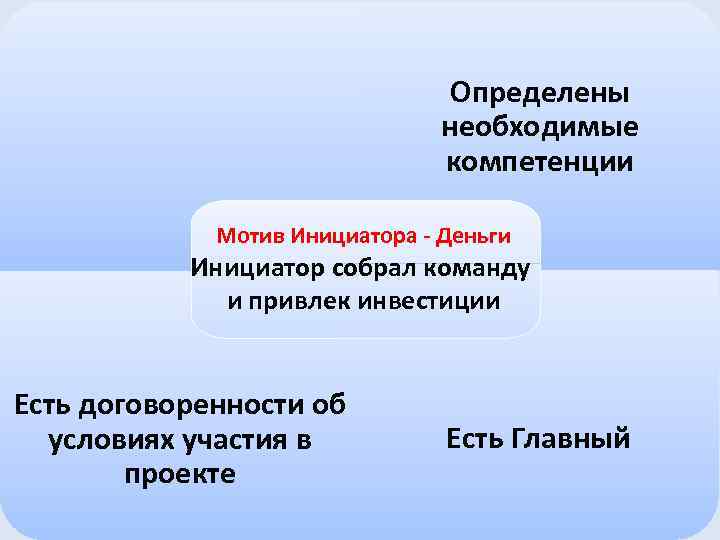 Определены необходимые компетенции

Мотив Инициатора - Деньги

Инициатор собрал команду и привлек инвестиции

Есть договоренности об условиях участия в проекте

Есть Главный